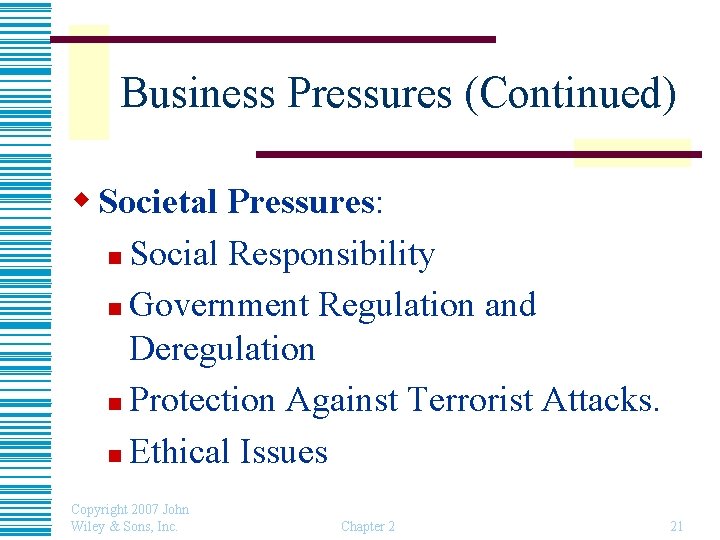 Business Pressures (Continued)

Societal Pressures:

Social Responsibility

Government Regulation and Deregulation

Protection Against Terrorist Attacks.

Ethical Issues

Copyright 2007 John Wiley & Sons, Inc.

Chapter 2

21